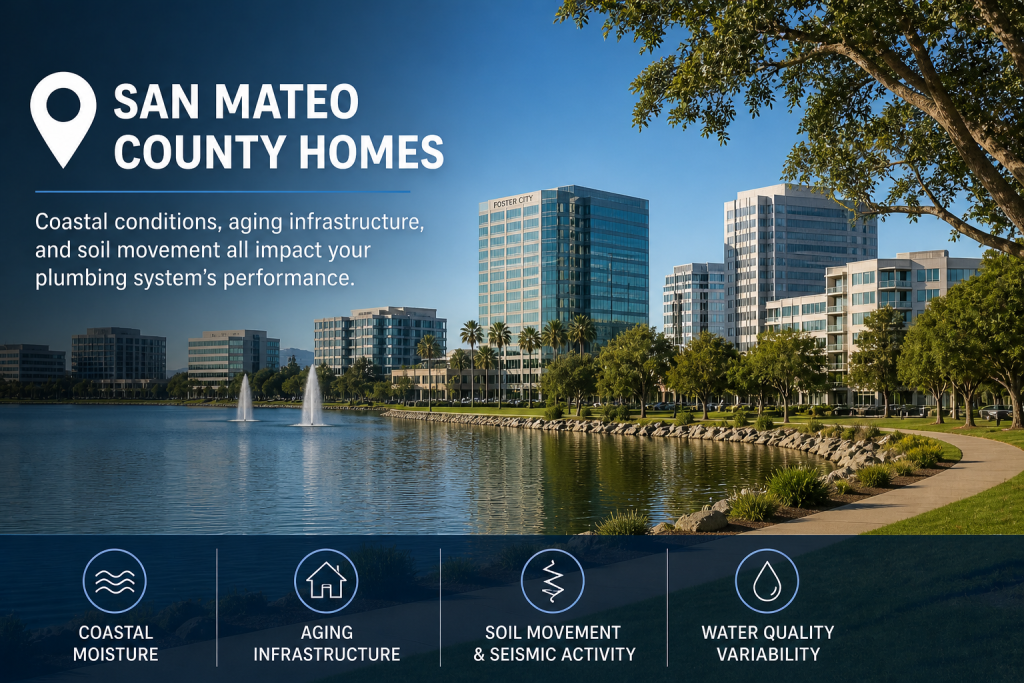 SAN MATEO COUNTY HOMES

Coastal conditions, aging infrastructure, and soil movement all impact your plumbing system's performance.

FOSTER CITY

COASTAL MOISTURE

AGING INFRASTRUCTURE

SOIL MOVEMENT & SEISMIC ACTIVITY

WATER QUALITY VARIABILITY